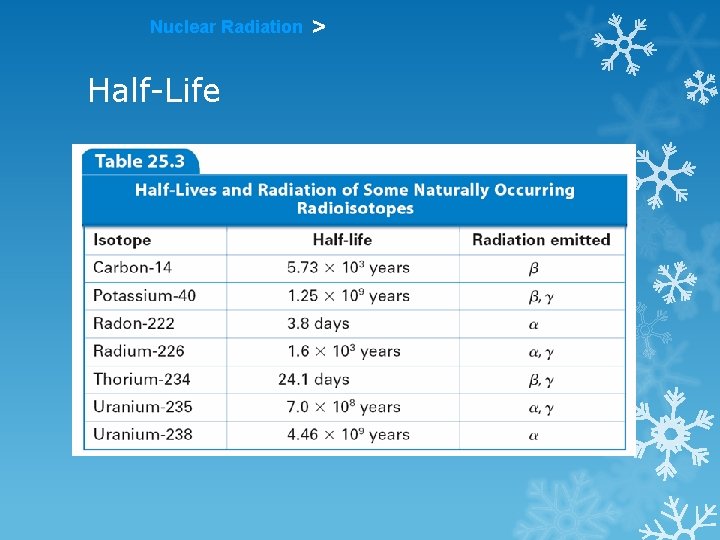 Nuclear Radiation >

Half-Life

Table 25.3

Half-Lives and Radiation of Some Naturally Occurring Radioisotopes

| Isotope | Half-life | Radiation emitted |
|---|---|---|
| Carbon-14 | $5.73 \times 10^3$ years | $\beta$ |
| Potassium-40 | $1.25 \times 10^9$ years | $\beta, \gamma$ |
| Radon-222 | 3.8 days | $\alpha$ |
| Radium-226 | $1.6 \times 10^3$ years | $\alpha, \gamma$ |
| Thorium-234 | 24.1 days | $\beta, \gamma$ |
| Uranium-235 | $7.0 \times 10^8$ years | $\alpha, \gamma$ |
| Uranium-238 | $4.46 \times 10^9$ years | $\alpha$ |